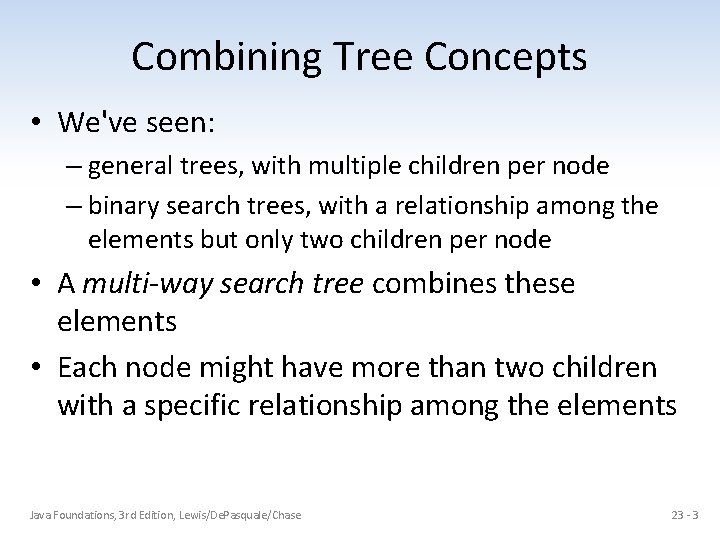 Combining Tree Concepts

• We've seen:
– general trees, with multiple children per node
– binary search trees, with a relationship among the elements but only two children per node

• A multi-way search tree combines these elements

• Each node might have more than two children with a specific relationship among the elements

Java Foundations, 3rd Edition, Lewis/DePasquale/Chase

23 - 3